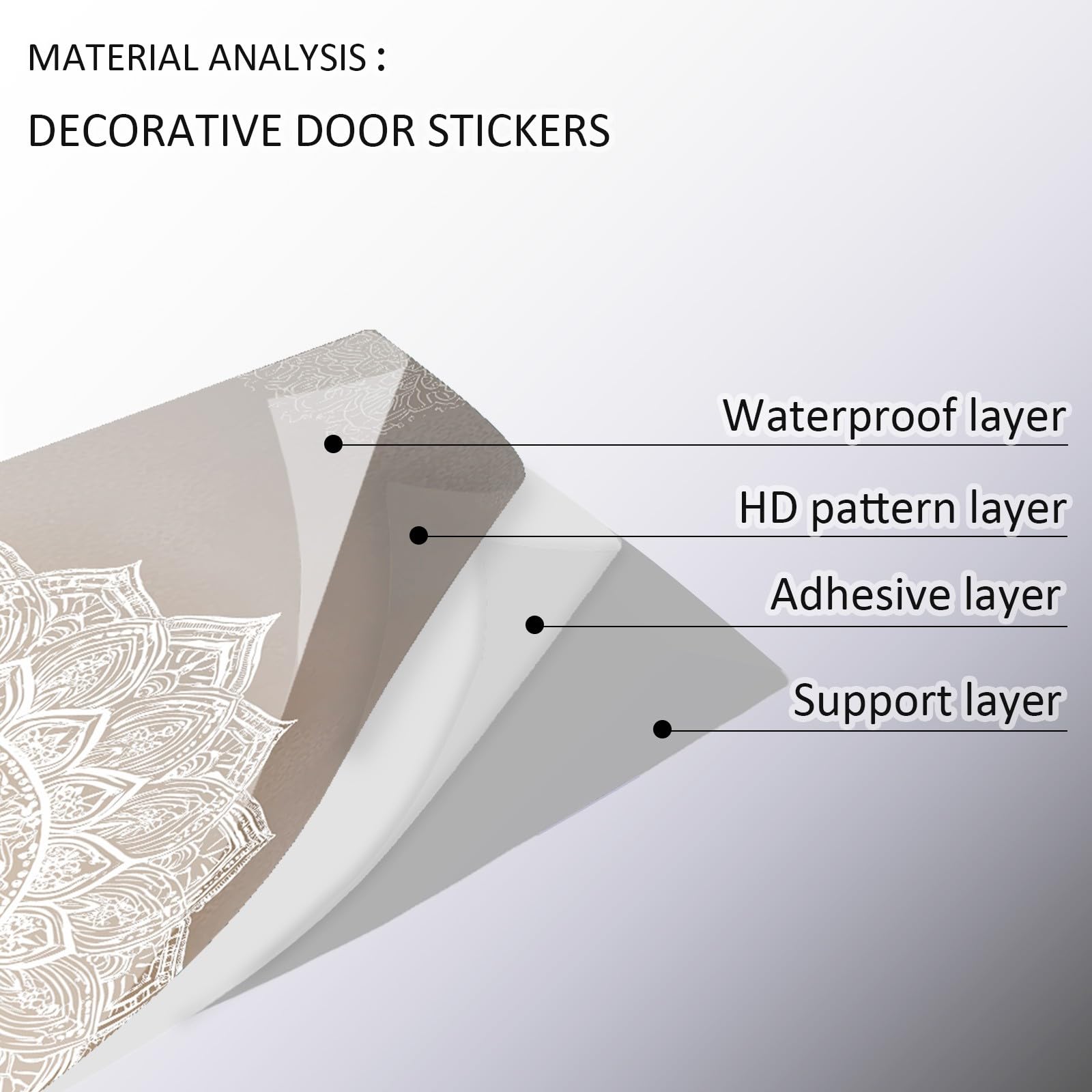 MATERIAL ANALYSIS :

DECORATIVE DOOR STICKERS

Waterproof layer

HD pattern layer

Adhesive layer

Support layer